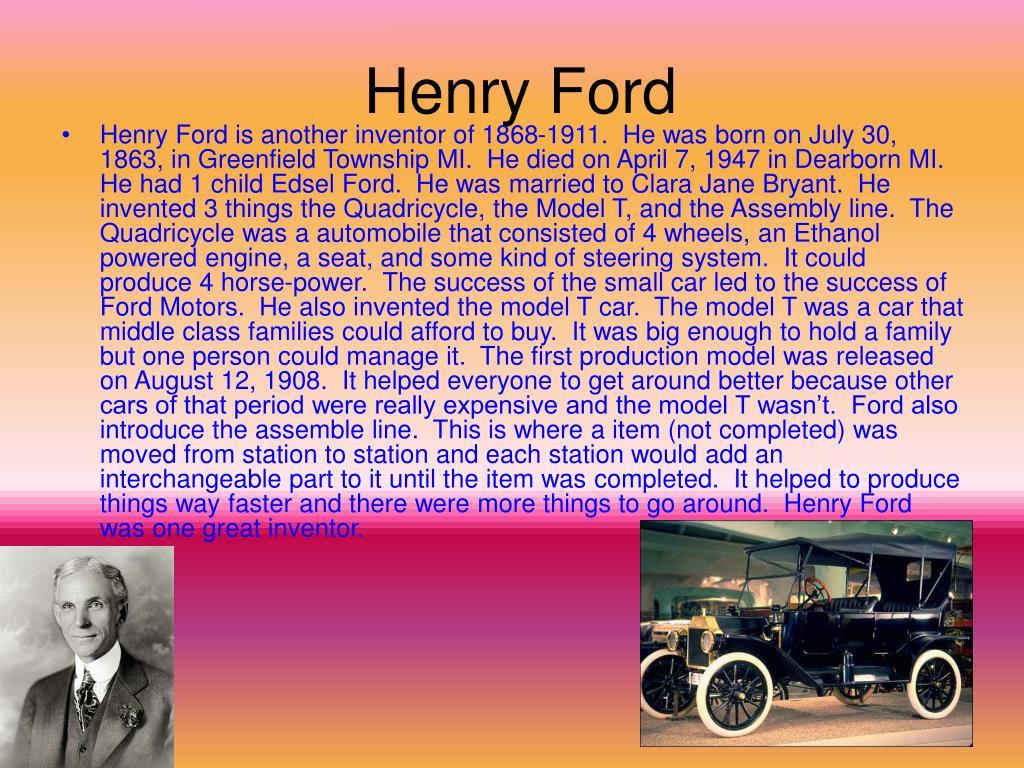 Henry Ford

• Henry Ford is another inventor of 1868-1911. He was born on July 30, 1863, in Greenfield Township MI. He died on April 7, 1947 in Dearborn MI. He had 1 child Edsel Ford. He was married to Clara Jane Bryant. He invented 3 things the Quadricycle, the Model T, and the Assembly line. The Quadricycle was a automobile that consisted of 4 wheels, an Ethanol powered engine, a seat, and some kind of steering system. It could produce 4 horse-power. The success of the small car led to the success of Ford Motors. He also invented the model T car. The model T was a car that middle class families could afford to buy. It was big enough to hold a family but one person could manage it. The first production model was released on August 12, 1908. It helped everyone to get around better because other cars of that period were really expensive and the model T wasn't. Ford also introduce the assemble line. This is where a item (not completed) was moved from station to station and each station would add an interchangeable part to it until the item was completed. It helped to produce things way faster and there were more things to go around. Henry Ford was one great inventor.